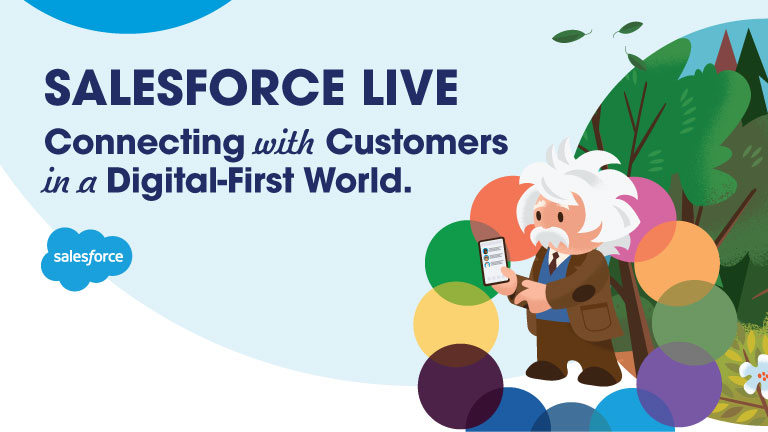 SALESFORCE LIVE
Connecting with Customers in a Digital-First World.

salesforce